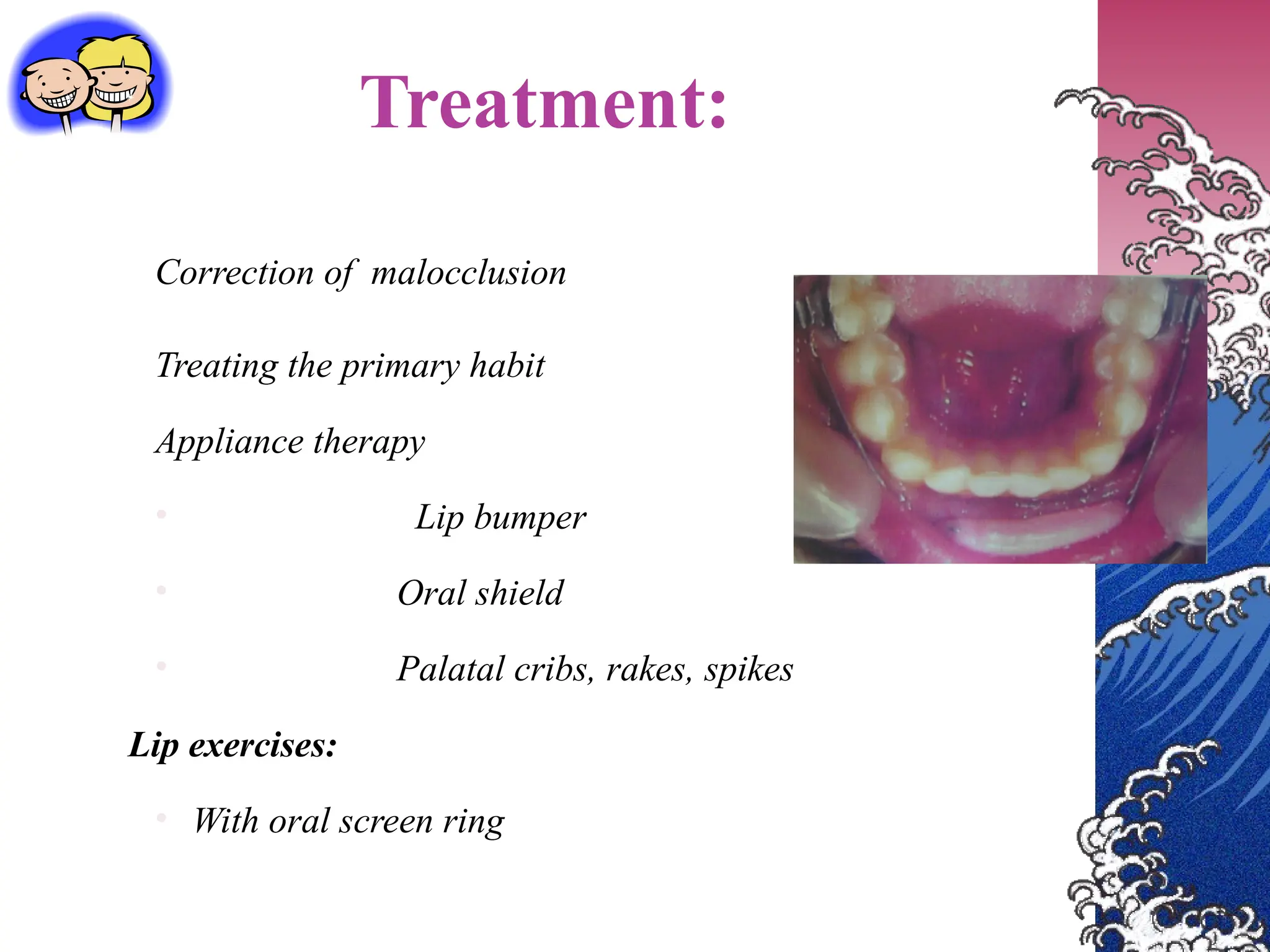 Treatment:

Correction of malocclusion

Treating the primary habit

Appliance therapy

• Lip bumper

• Oral shield

• Palatal cribs, rakes, spikes

Lip exercises:

• With oral screen ring